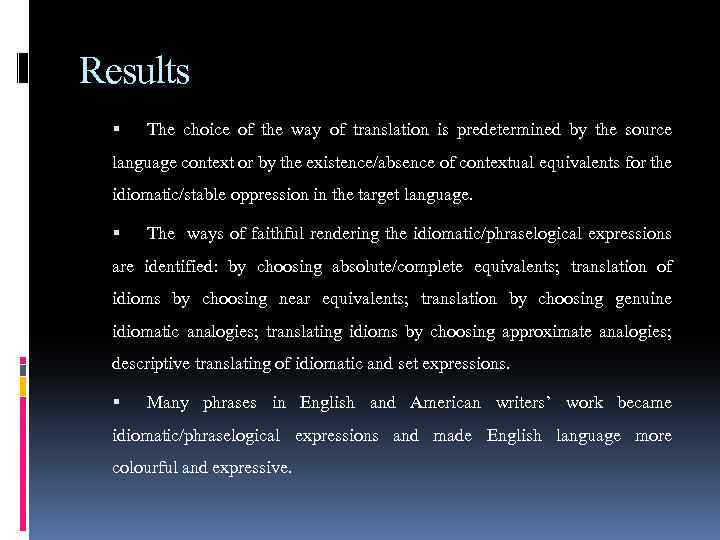 Results

▪ The choice of the way of translation is predetermined by the source language context or by the existence/absence of contextual equivalents for the idiomatic/stable oppression in the target language.

▪ The ways of faithful rendering the idiomatic/phraselogical expressions are identified: by choosing absolute/complete equivalents; translation of idioms by choosing near equivalents; translation by choosing genuine idiomatic analogies; translating idioms by choosing approximate analogies; descriptive translating of idiomatic and set expressions.

▪ Many phrases in English and American writers' work became idiomatic/phraselogical expressions and made English language more colourful and expressive.